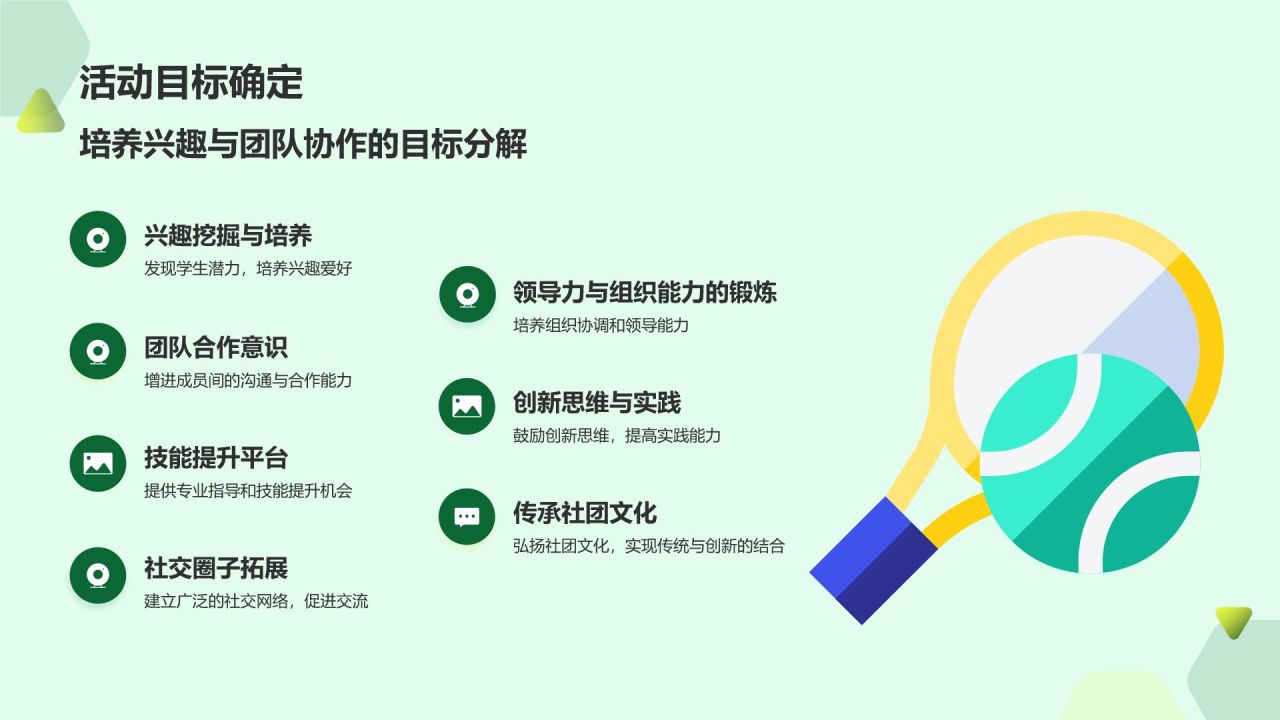 活动目标确定

培养兴趣与团队协作的目标分解

兴趣挖掘与培养
发现学生潜力，培养兴趣爱好

团队合作意识
增进成员间的沟通与合作能力

技能提升平台
提供专业指导和技能提升机会

社交圈子拓展
建立广泛的社交网络，促进交流

领导力与组织能力的锻炼
培养组织协调和领导能力

创新思维与实践
鼓励创新思维，提高实践能力

传承社团文化
弘扬社团文化，实现传统与创新的结合